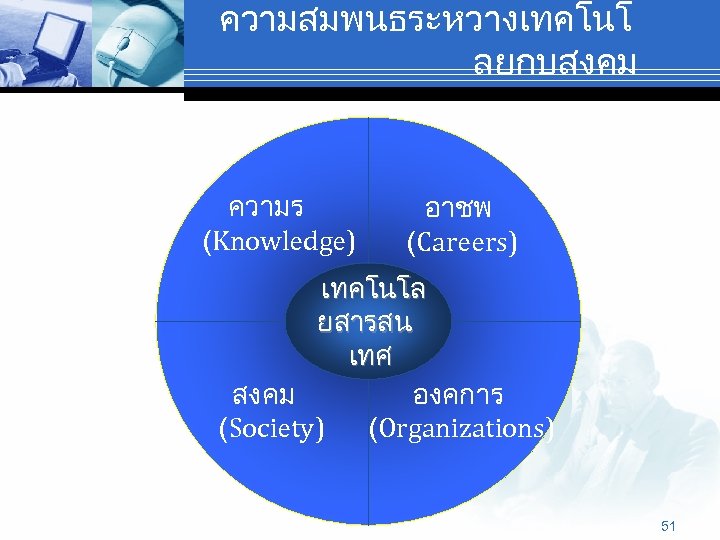 ความสมพนธระหวางเทคโนโลยกบสงคม

ความร
(Knowledge)

อาชพ
(Careers)

เทคโนโลยสารสนเทศ

สงคม
(Society)

องคการ
(Organizations)

51